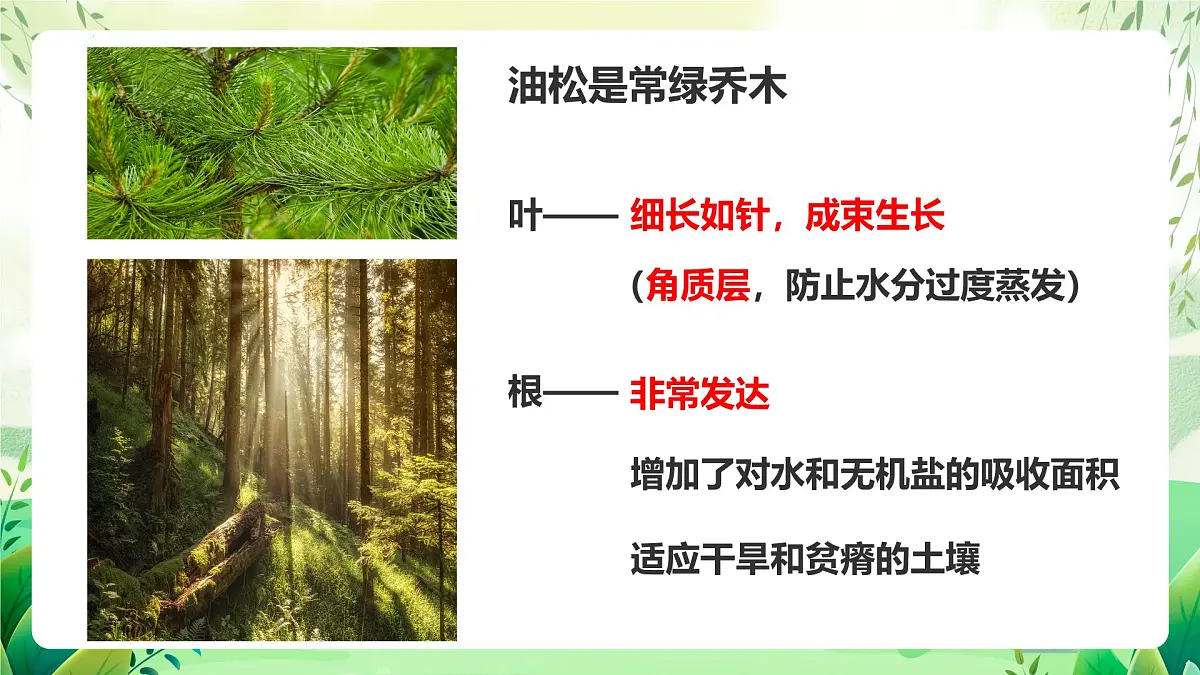 油松是常绿乔木

叶—— 细长如针，成束生长

（角质层，防止水分过度蒸发）

根—— 非常发达

增加了对水和无机盐的吸收面积

适应干旱和贫瘠的土壤